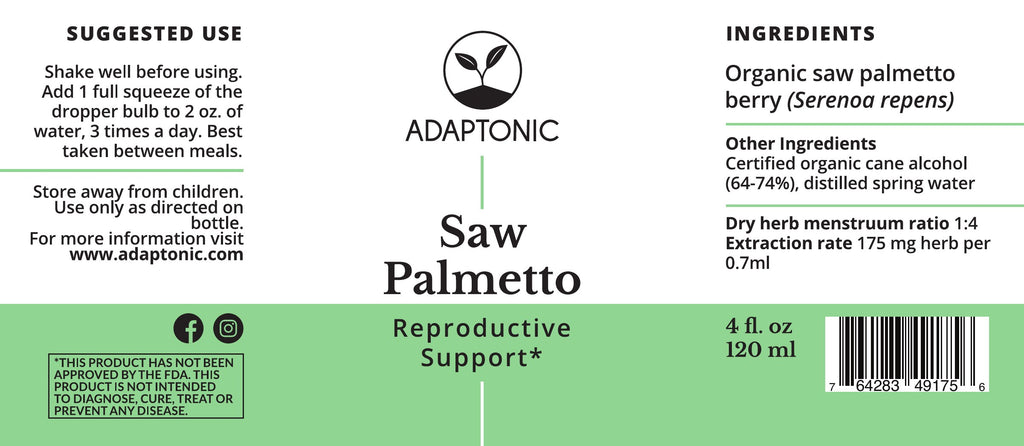 SUGGESTED USE

Shake well before using. Add 1 full squeeze of the dropper bulb to 2 oz. of water, 3 times a day. Best taken between meals.

Store away from children. Use only as directed on bottle. For more information visit www.adaptonic.com

*THIS PRODUCT HAS NOT BEEN APPROVED BY THE FDA. THIS PRODUCT IS NOT INTENDED TO DIAGNOSE, CURE, TREAT OR PREVENT ANY DISEASE.

ADAPTONIC

Saw Palmetto

Reproductive Support*

INGREDIENTS

Organic saw palmetto berry (Serenoa repens)

Other Ingredients
Certified organic cane alcohol (64-74%), distilled spring water

Dry herb menstruum ratio 1:4
Extraction rate 175 mg herb per 0.7ml

4 fl. oz
120 ml

7 64283 49175 6